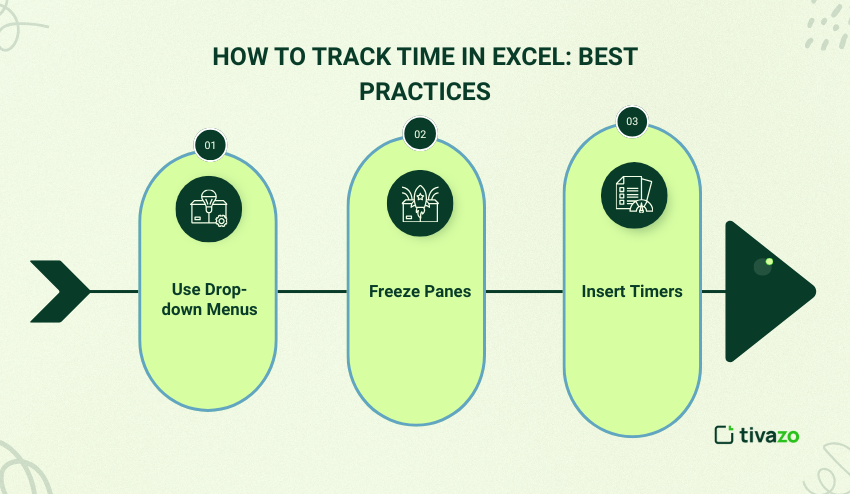 HOW TO TRACK TIME IN EXCEL: BEST PRACTICES

01

Use Drop-down Menus

02

Freeze Panes

03

Insert Timers

tivazo